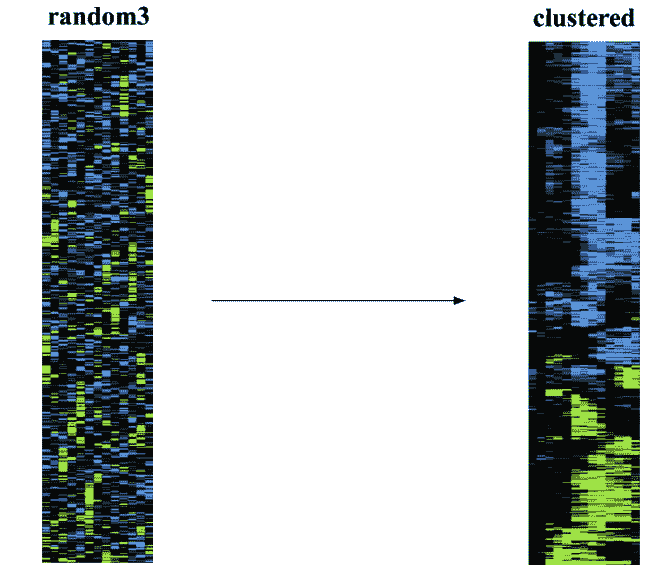 random3

clustered